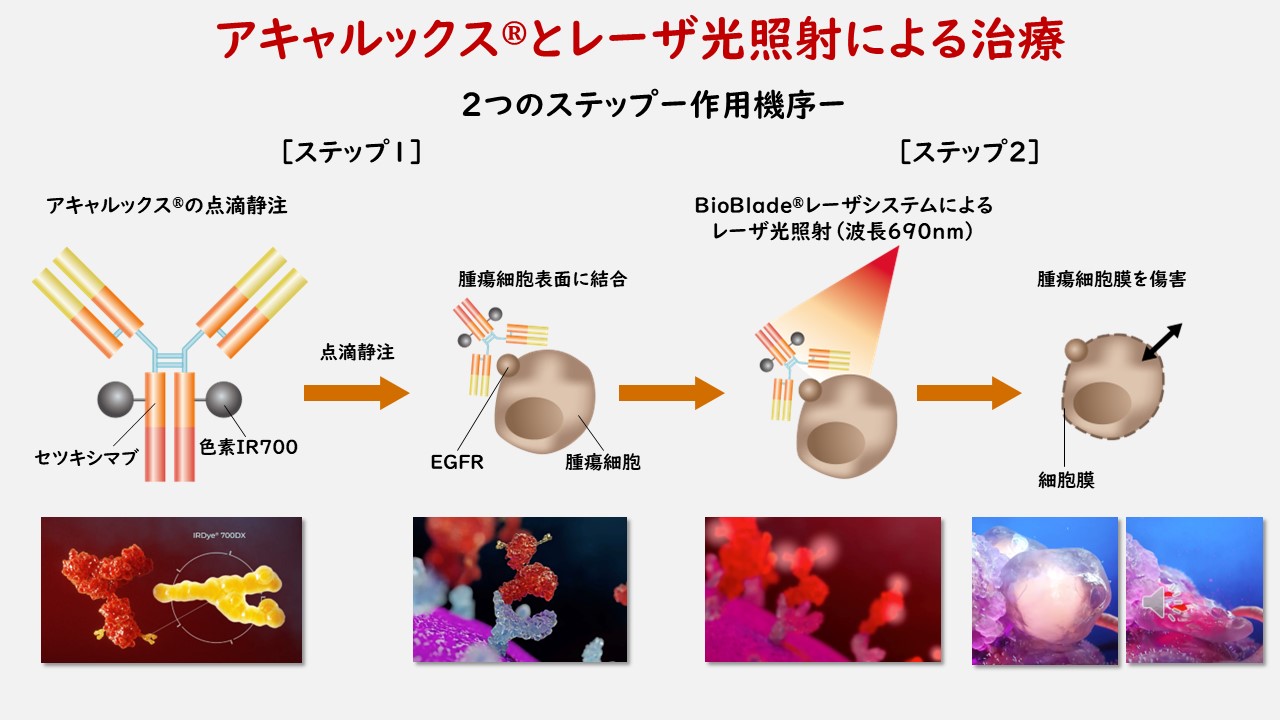 アキャルックス®とレーザ光照射による治療

2つのステップー作用機序ー

［ステップ1］

［ステップ2］

アキャルックス®の点滴静注

セツキシマブ

色素IR700

点滴静注

腫瘍細胞表面に結合

EGFR

腫瘍細胞

BioBlade®レーザシステムによるレーザ光照射（波長690nm）

腫瘍細胞膜を傷害

細胞膜

IRDye® 700DX